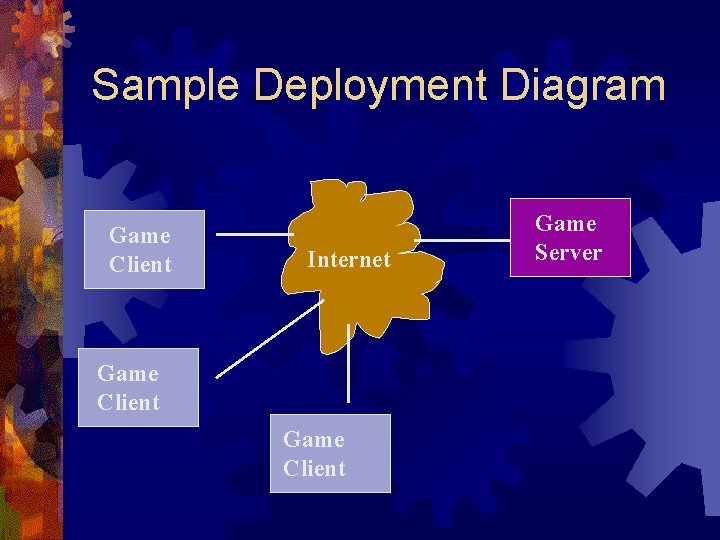 Sample Deployment Diagram

Game Client

Internet

Game Server

Game Client

Game Client